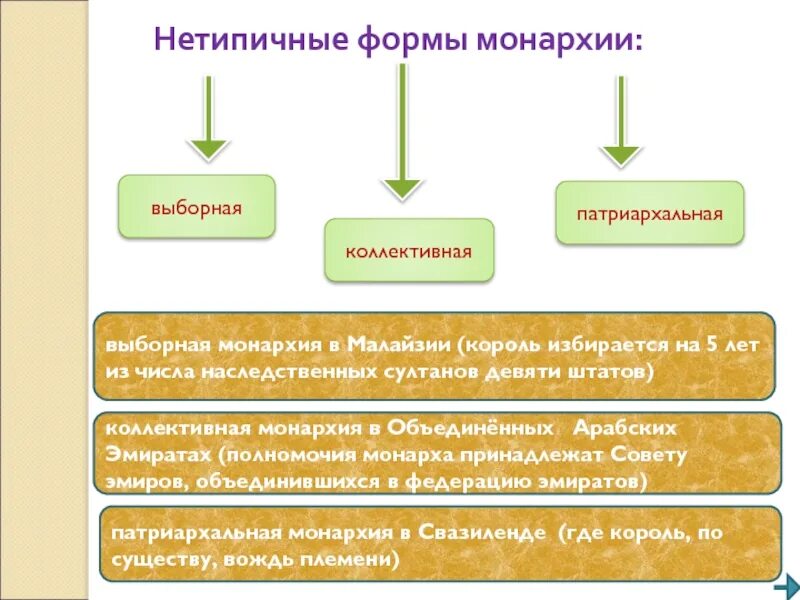 Нетипичные формы монархии:

выборная

коллективная

патриархальная

выборная монархия в Малайзии (король избирается на 5 лет из числа наследственных султанов девяти штатов)

коллективная монархия в Объединённых Арабских Эмиратах (полномочия монарха принадлежат Совету эмиров, объединившихся в федерацию эмиратов)

патриархальная монархия в Свазиленде (где король, по существу, вождь племени)